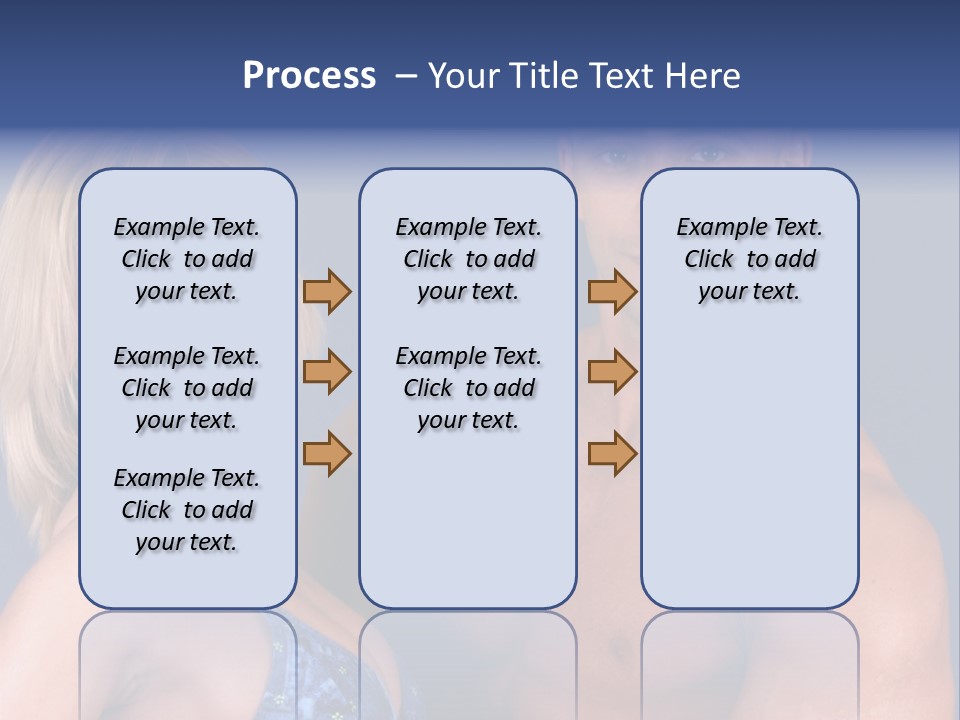 Process – Your Title Text Here

Example Text. Click to add your text.

Example Text. Click to add your text.

Example Text. Click to add your text.

Example Text. Click to add your text.

Example Text. Click to add your text.

Example Text. Click to add your text.